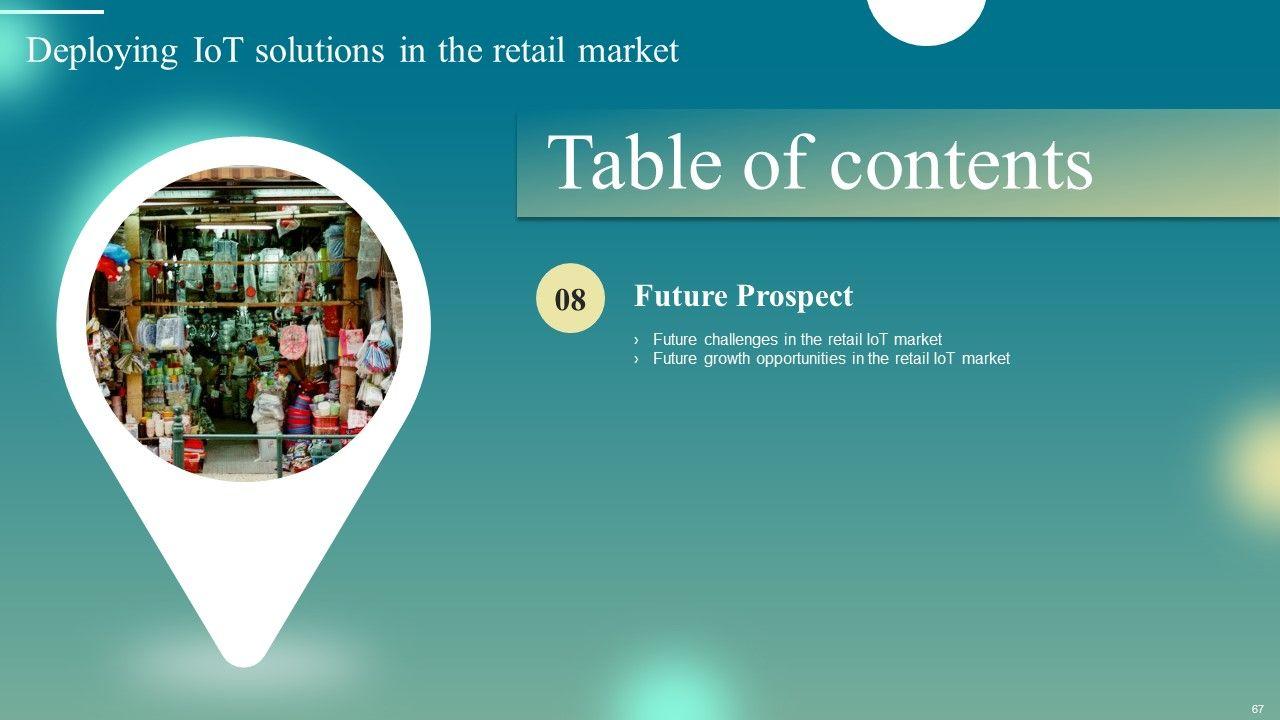 Deploying IoT solutions in the retail market

Table of contents

08

Future Prospect

› Future challenges in the retail IoT market
› Future growth opportunities in the retail IoT market

67